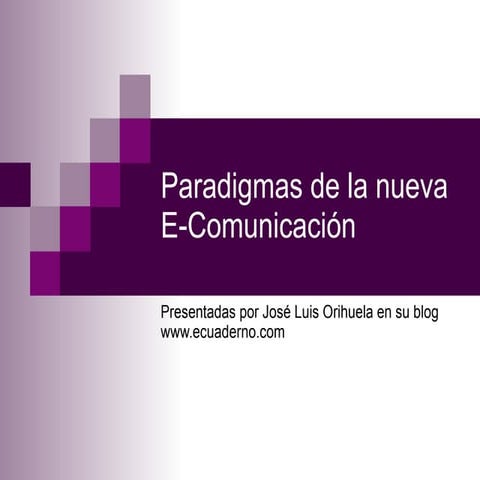 Paradigmas de la nueva E-Comunicación

Presentadas por José Luis Orihuela en su blog
www.ecuaderno.com